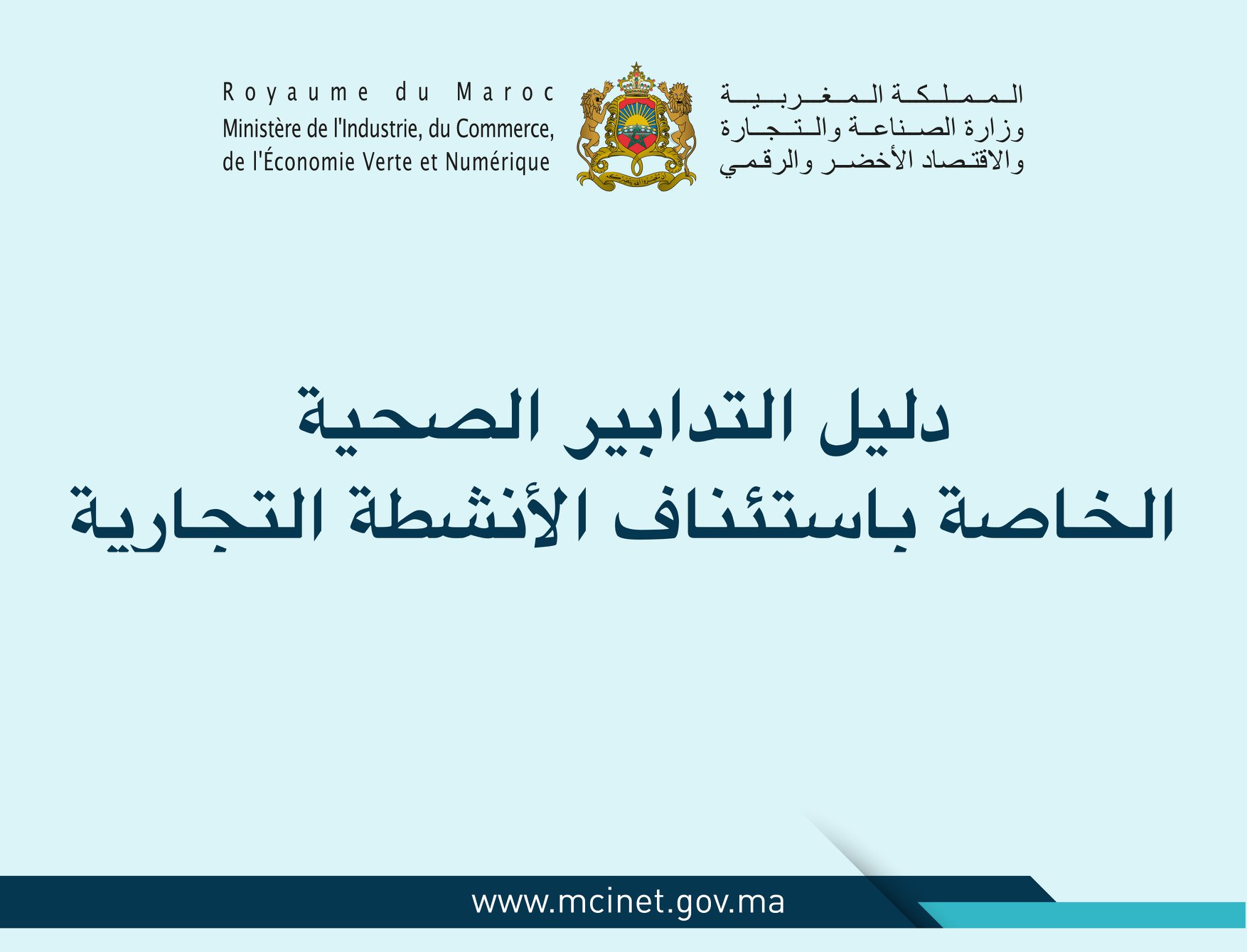 Royaume du Maroc
Ministère de l'Industrie, du Commerce, de l'Économie Verte et Numérique

المملكة المغربية
وزارة الصناعة والتجارة
والاقتصاد الأخضر والرقمي

دليل التدابير الصحية
الخاصة باستئناف الأنشطة التجارية

www.mcinet.gov.ma